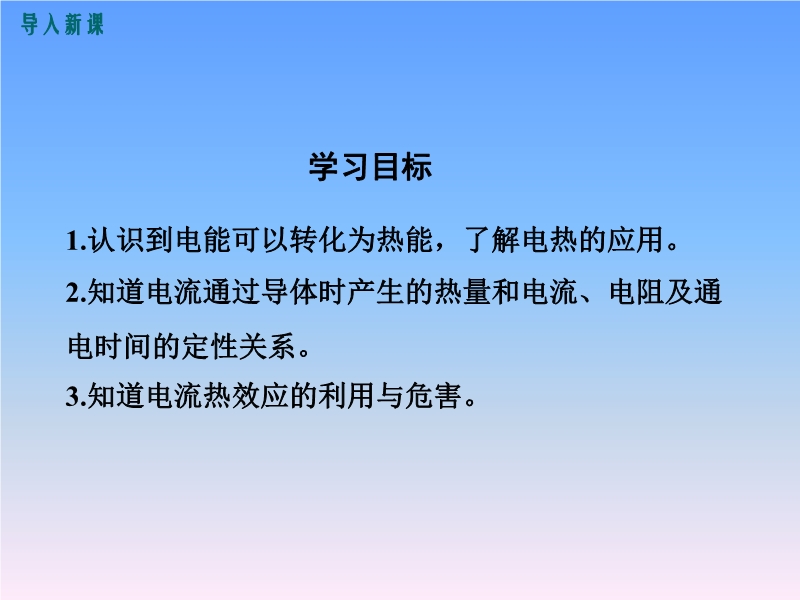 导入新课

学习目标

1.认识到电能可以转化为热能，了解电热的应用。

2.知道电流通过导体时产生的热量和电流、电阻及通电时间的定性关系。

3.知道电流热效应的利用与危害。